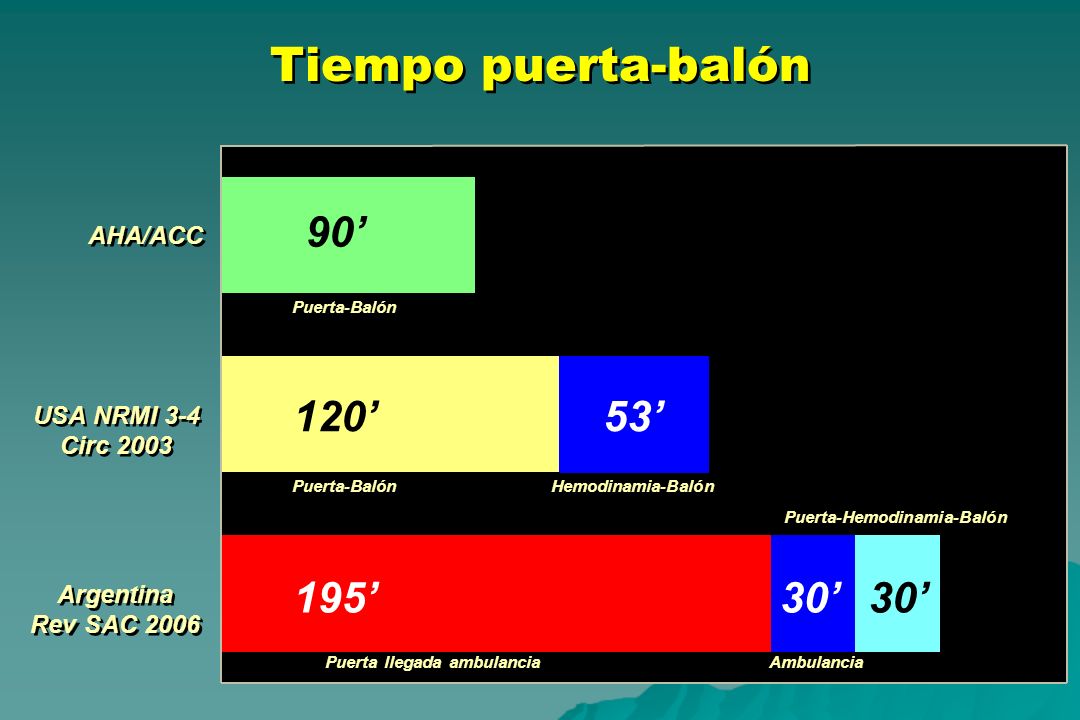 Tiempo puerta-balón

AHA/ACC

90’

Puerta-Balón

USA NRMI 3-4
Circ 2003

120’

53’

Puerta-Balón

Hemodinamia-Balón

Puerta-Hemodinamia-Balón

Argentina
Rev SAC 2006

195’

30’

30’

Puerta llegada ambulancia

Ambulancia